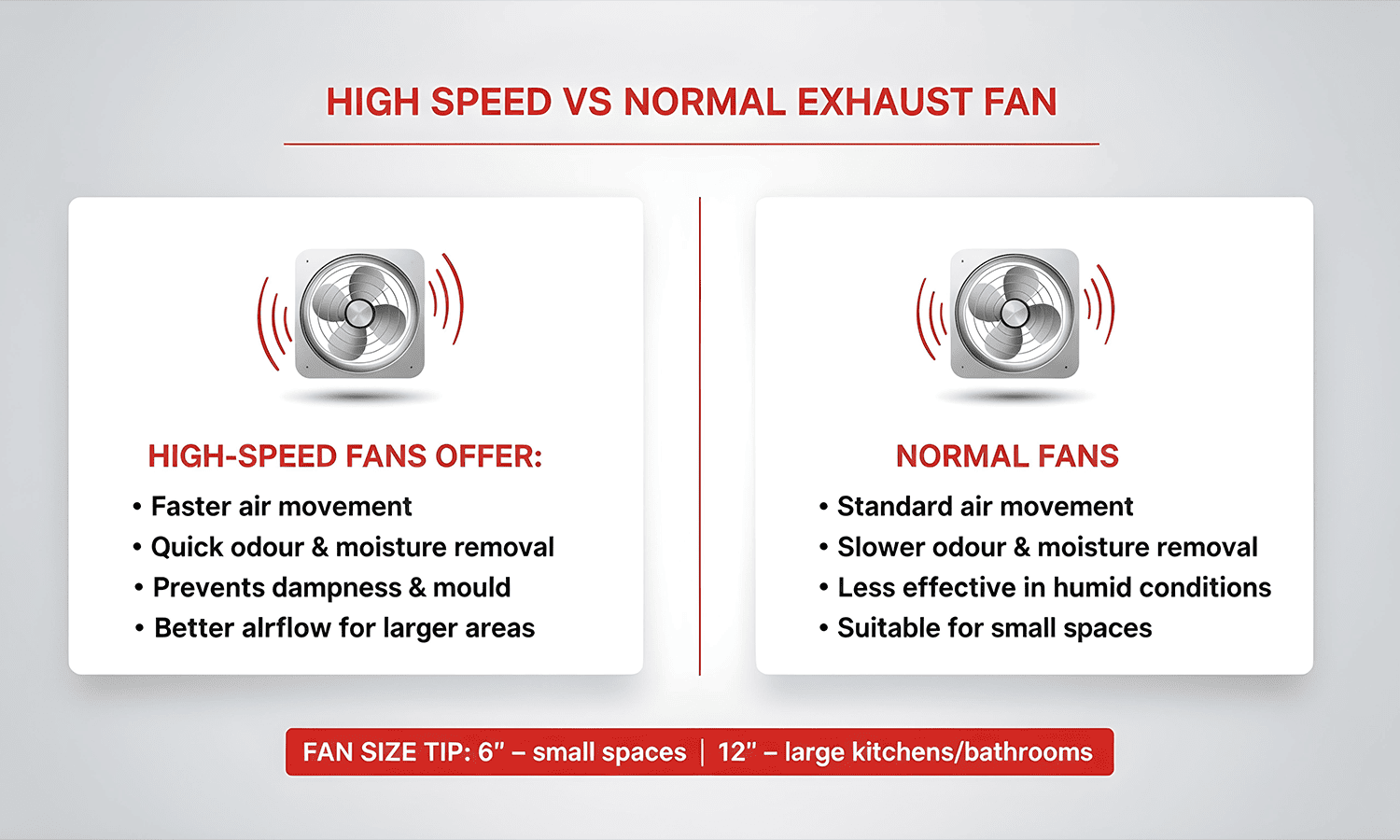 HIGH SPEED VS NORMAL EXHAUST FAN

HIGH-SPEED FANS OFFER:

• Faster air movement
• Quick odour & moisture removal
• Prevents dampness & mould
• Better alrflow for larger areas

NORMAL FANS

• Standard air movement
• Slower odour & moisture removal
• Less effective in humid conditions
• Suitable for small spaces

FAN SIZE TIP: 6" – small spaces | 12" – large kitchens/bathrooms